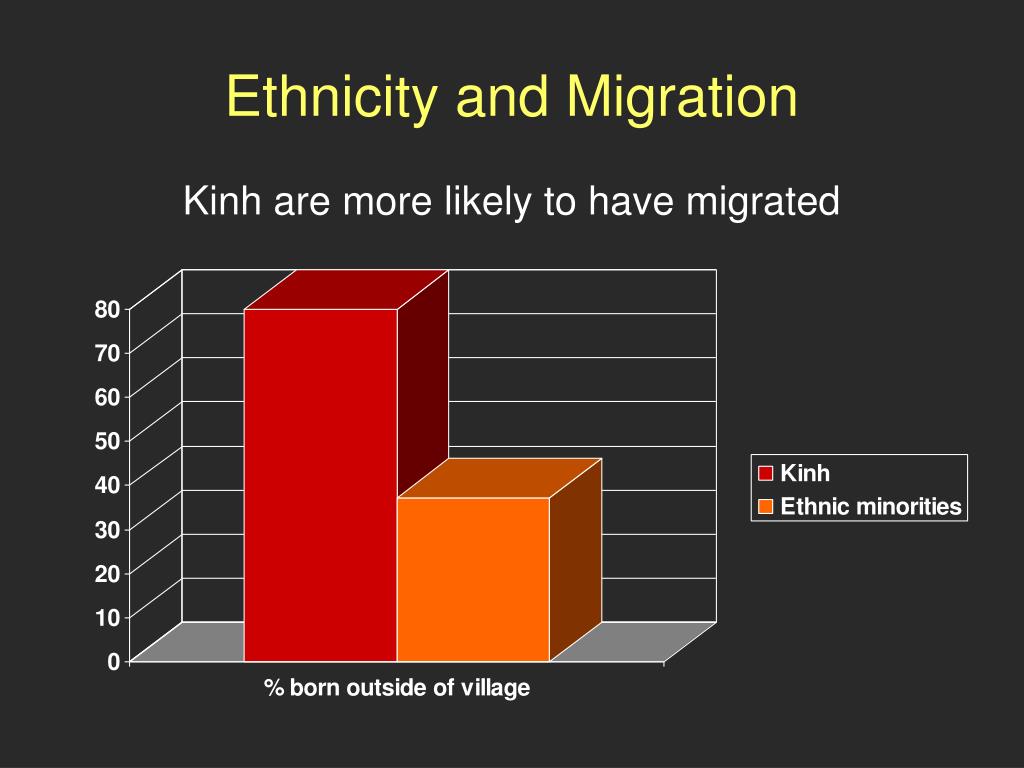 Ethnicity and Migration

Kinh are more likely to have migrated

80
70
60
50
40
30
20
10
0

% born outside of village

Kinh
Ethnic minorities